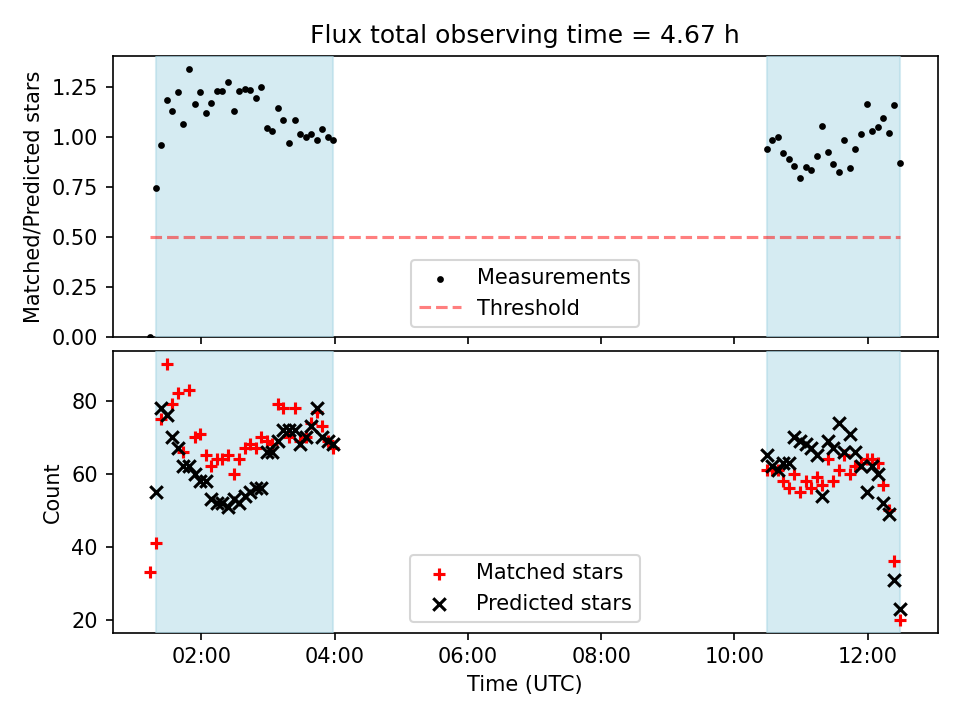 Flux total observing time = 4.67 h

Matched/Predicted stars

1.25
1.00
0.75
0.50
0.25
0.00

Measurements
Threshold

Count

80
60
40
20

Matched stars
Predicted stars

02:00
04:00
06:00
08:00
10:00
12:00

Time (UTC)